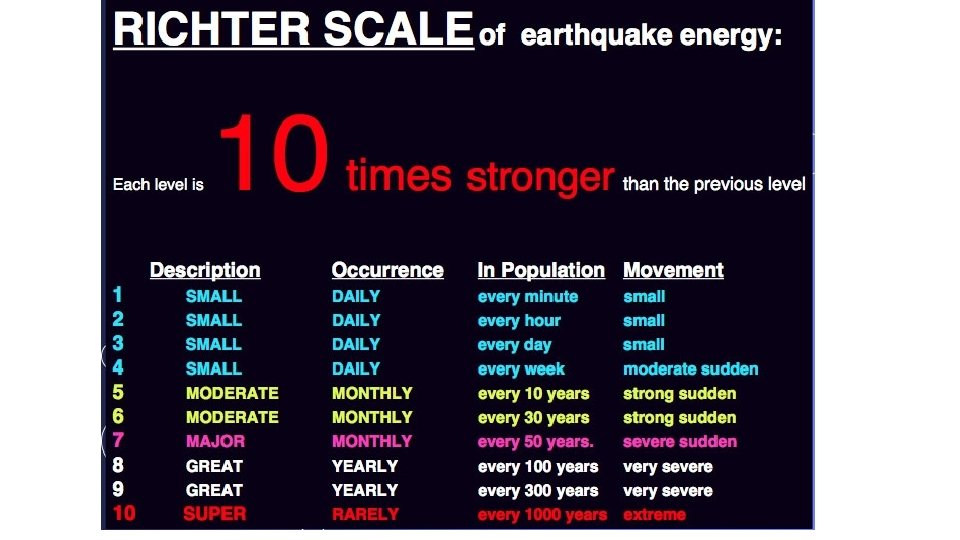 RICHTER SCALE of earthquake energy:

Each level is 10 times stronger than the previous level

| | Description | Occurrence | In Population | Movement |
|---|---|---|---|---|
| 1 | SMALL | DAILY | every minute | small |
| 2 | SMALL | DAILY | every hour | small |
| 3 | SMALL | DAILY | every day | small |
| 4 | SMALL | DAILY | every week | moderate sudden |
| 5 | MODERATE | MONTHLY | every 10 years | strong sudden |
| 6 | MODERATE | MONTHLY | every 30 years | strong sudden |
| 7 | MAJOR | MONTHLY | every 50 years. | severe sudden |
| 8 | GREAT | YEARLY | every 100 years | very severe |
| 9 | GREAT | YEARLY | every 300 years | very severe |
| 10 | SUPER | RARELY | every 1000 years | extreme |